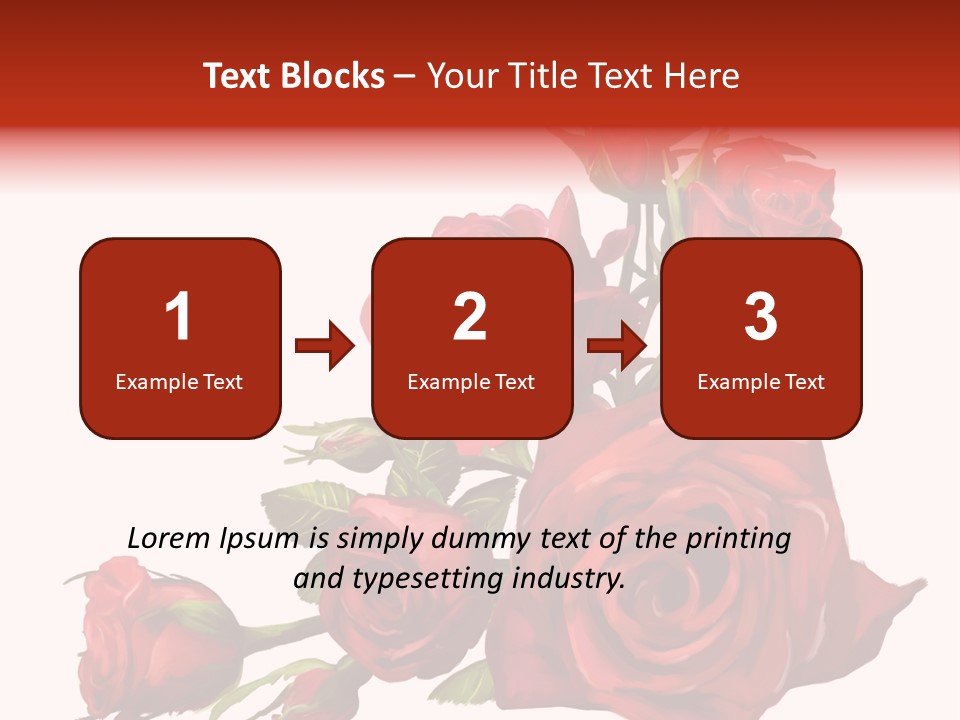 Text Blocks – Your Title Text Here

1
Example Text

2
Example Text

3
Example Text

Lorem Ipsum is simply dummy text of the printing and typesetting industry.